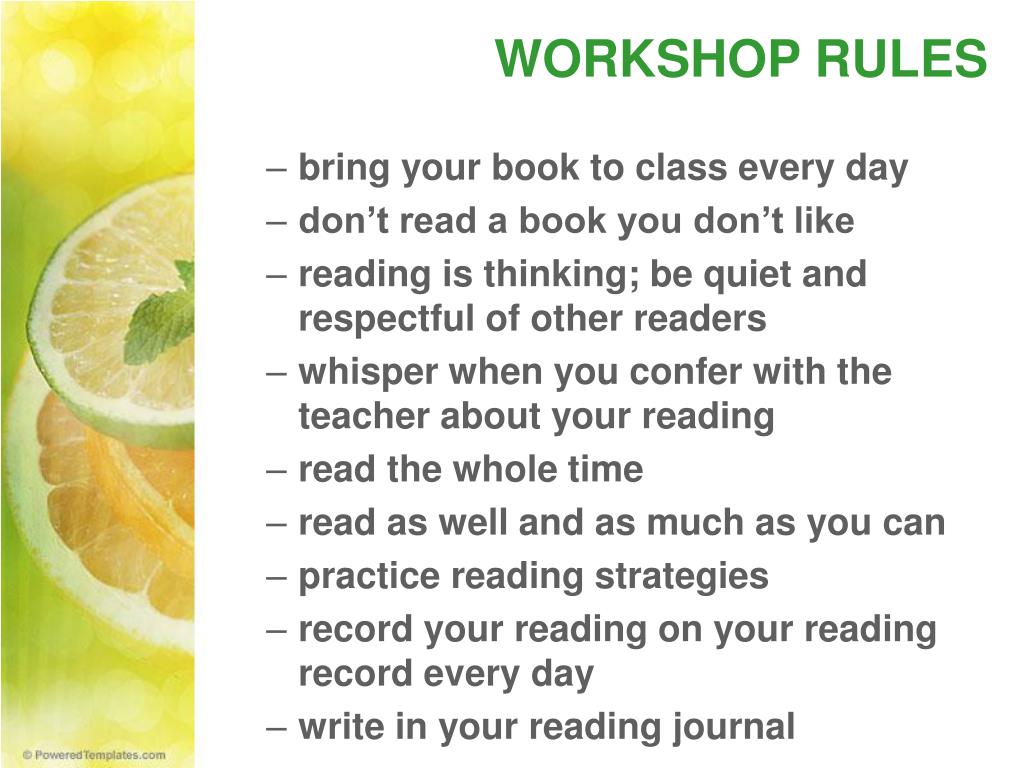 WORKSHOP RULES

– bring your book to class every day
– don’t read a book you don’t like
– reading is thinking; be quiet and respectful of other readers
– whisper when you confer with the teacher about your reading
– read the whole time
– read as well and as much as you can
– practice reading strategies
– record your reading on your reading record every day
– write in your reading journal

© PoweredTemplates.com